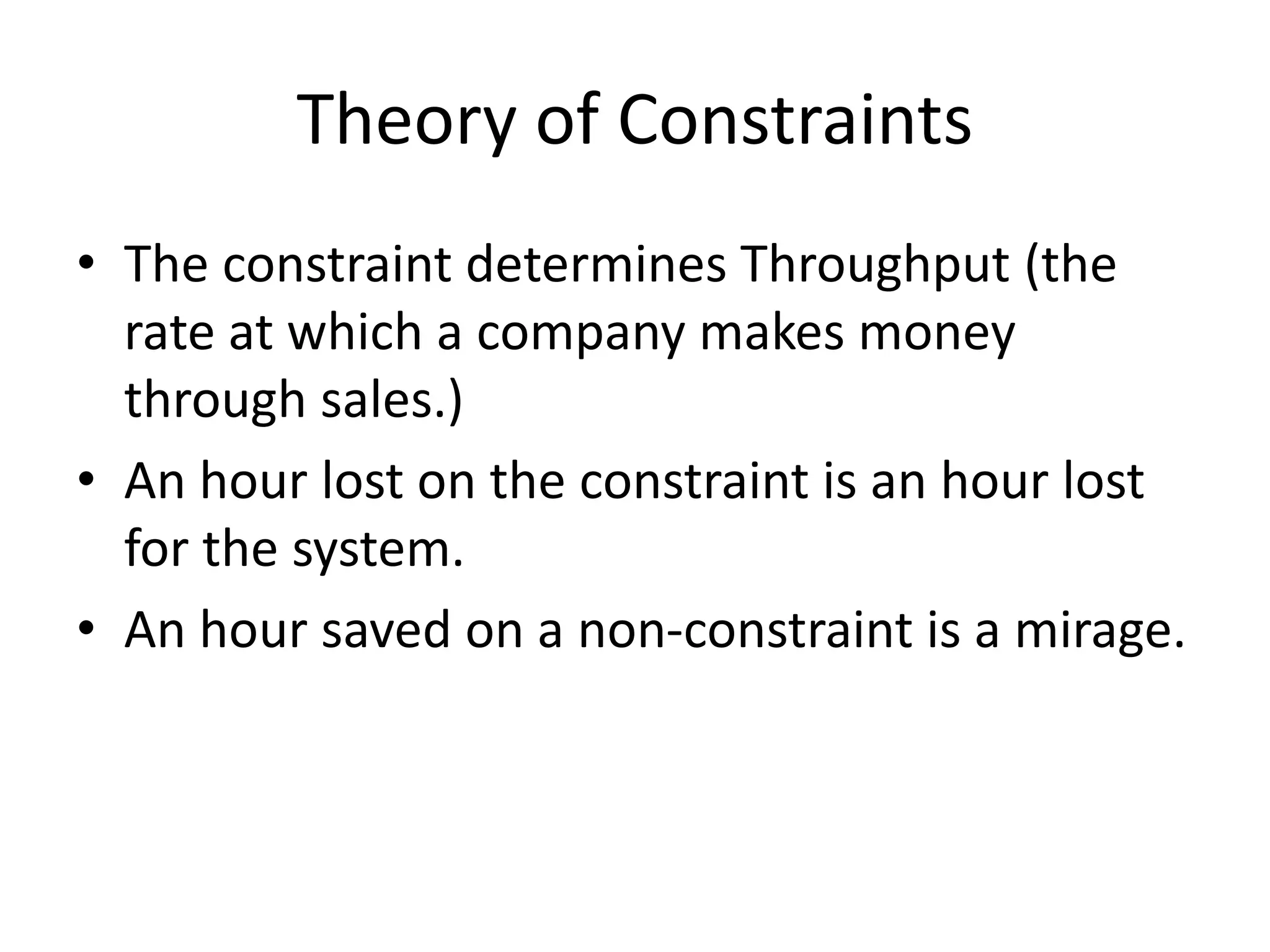 Theory of Constraints

• The constraint determines Throughput (the rate at which a company makes money through sales.)
• An hour lost on the constraint is an hour lost for the system.
• An hour saved on a non-constraint is a mirage.